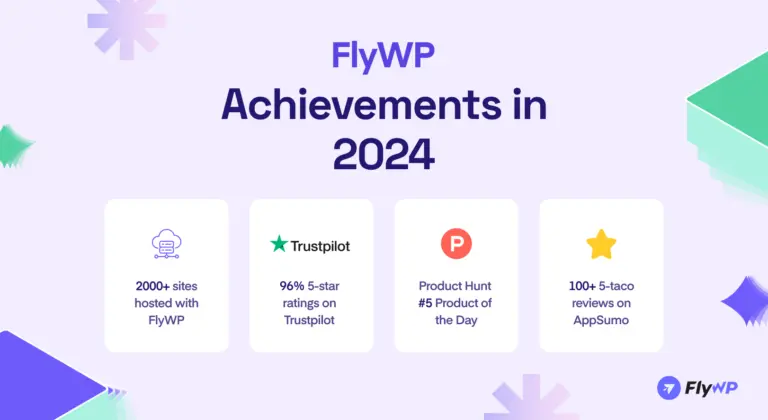 FlyWP
Achievements in 2024

2000+ sites hosted with FlyWP

Trustpilot

96% 5-star ratings on Trustpilot

P

Product Hunt #5 Product of the Day

100+ 5-taco reviews on AppSumo

FlyWP